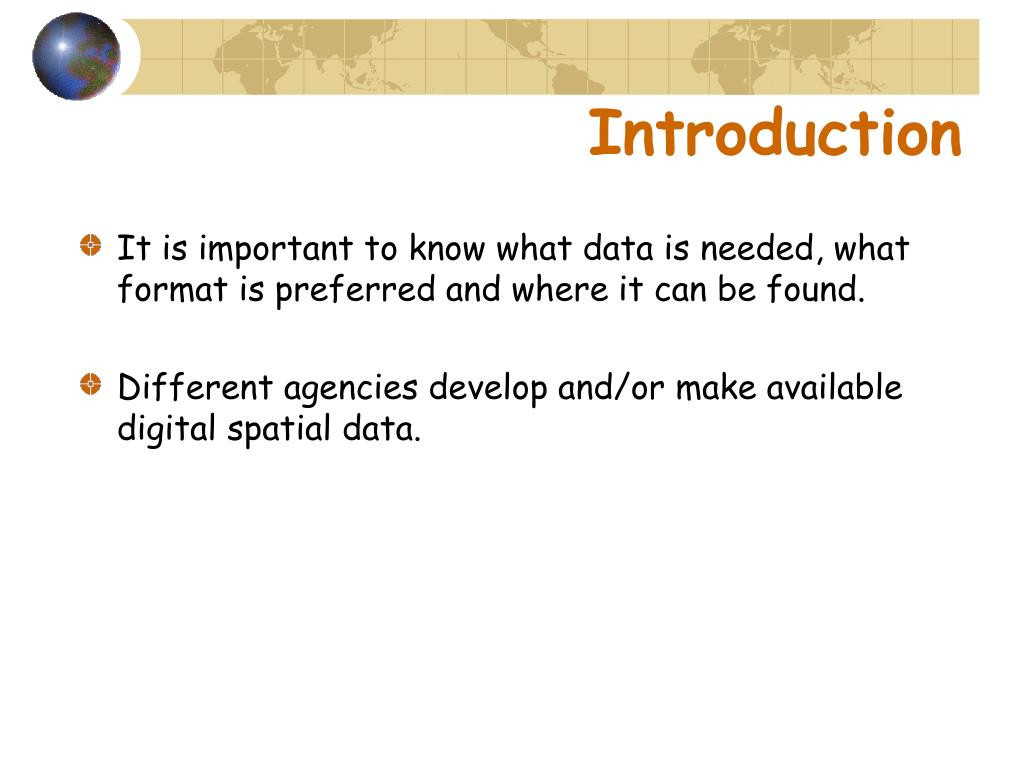 Introduction

It is important to know what data is needed, what format is preferred and where it can be found.

Different agencies develop and/or make available digital spatial data.